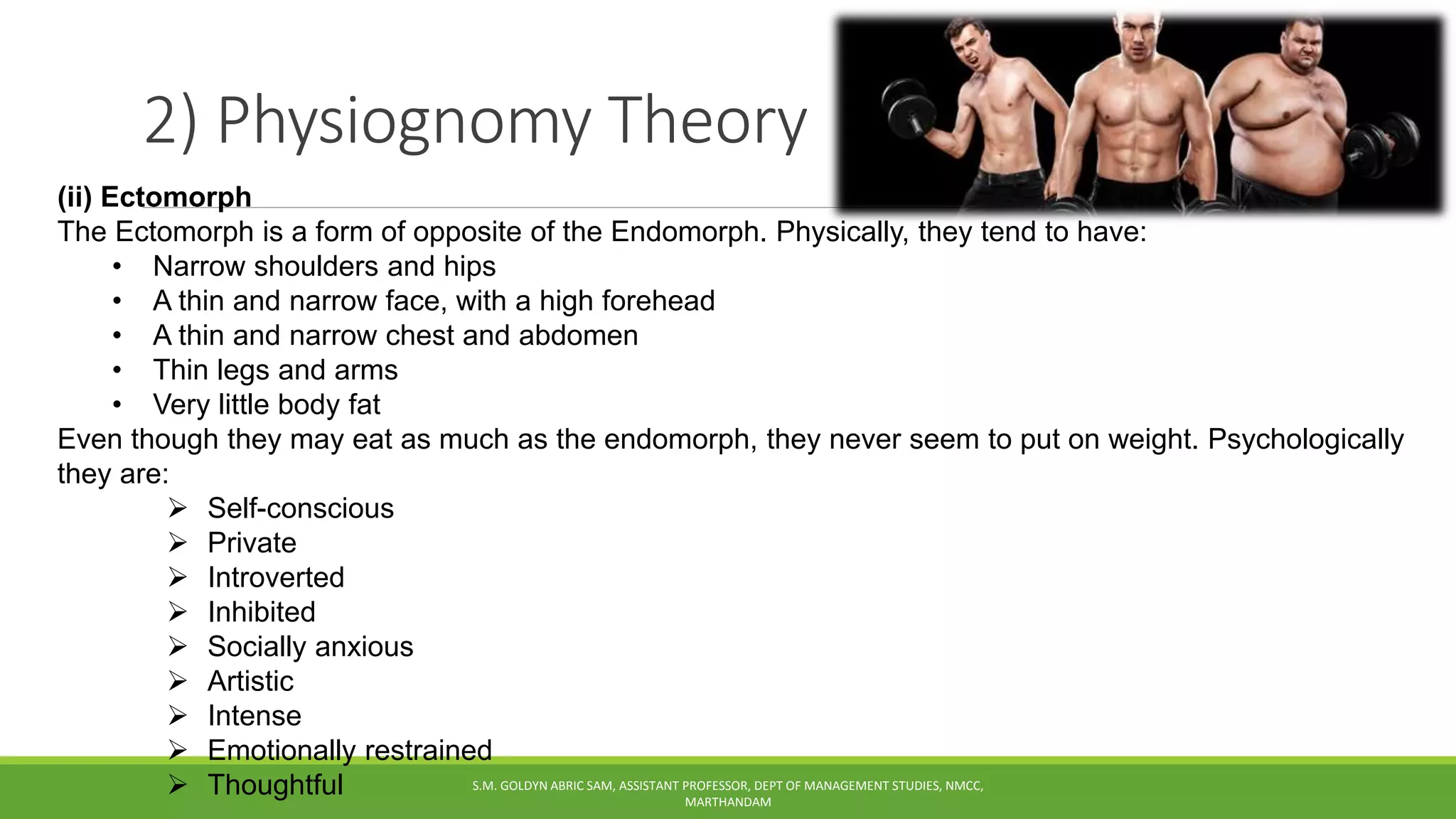 2) Physiognomy Theory

(ii) Ectomorph
The Ectomorph is a form of opposite of the Endomorph. Physically, they tend to have:
• Narrow shoulders and hips
• A thin and narrow face, with a high forehead
• A thin and narrow chest and abdomen
• Thin legs and arms
• Very little body fat
Even though they may eat as much as the endomorph, they never seem to put on weight. Psychologically they are:
➢ Self-conscious
➢ Private
➢ Introverted
➢ Inhibited
➢ Socially anxious
➢ Artistic
➢ Intense
➢ Emotionally restrained
➢ Thoughtful

S.M. GOLDYN ABRIC SAM, ASSISTANT PROFESSOR, DEPT OF MANAGEMENT STUDIES, NMCC, MARTHANDAM